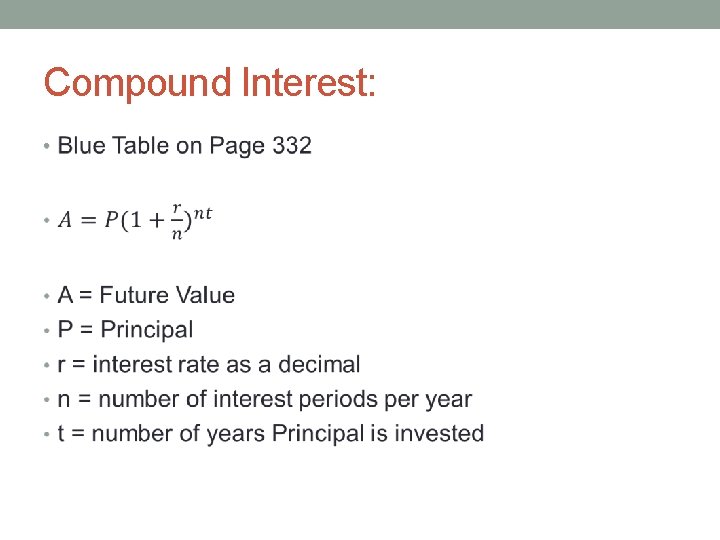 Compound Interest:

• Blue Table on Page 332

• $A = P(1 + \frac{r}{n})^{nt}$

• A = Future Value
• P = Principal
• r = interest rate as a decimal
• n = number of interest periods per year
• t = number of years Principal is invested